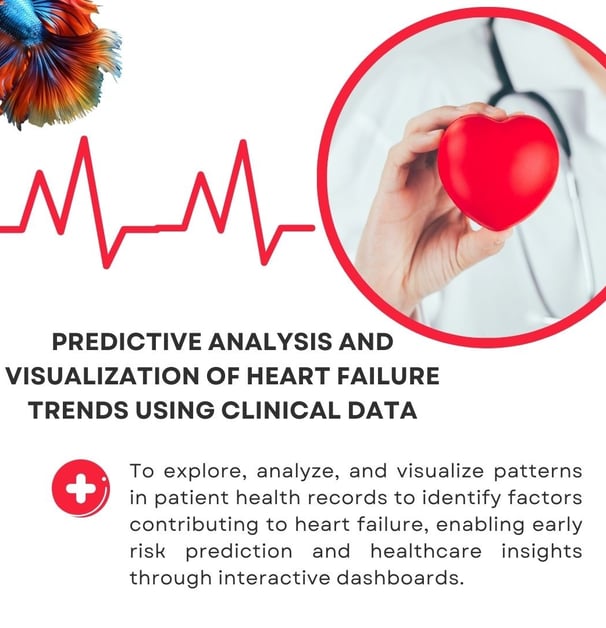 PREDICTIVE ANALYSIS AND VISUALIZATION OF HEART FAILURE TRENDS USING CLINICAL DATA

To explore, analyze, and visualize patterns in patient health records to identify factors contributing to heart failure, enabling early risk prediction and healthcare insights through interactive dashboards.